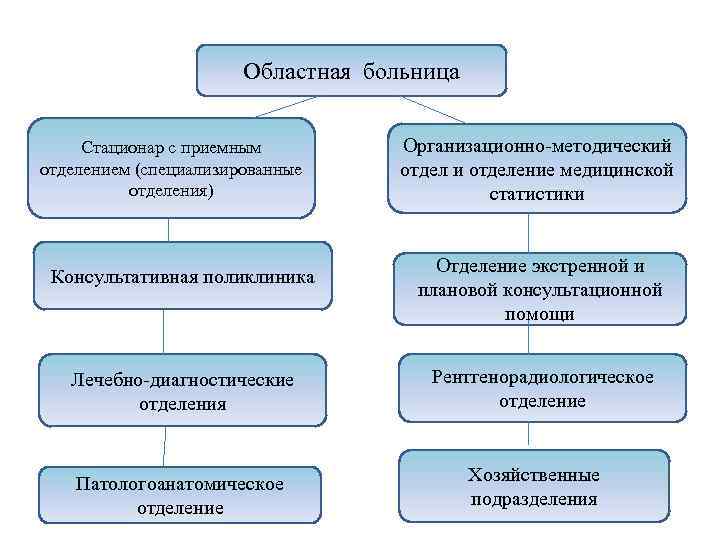 Областная больница

Стационар с приемным отделением (специализированные отделения)

Консультативная поликлиника

Лечебно-диагностические отделения

Патологоанатомическое отделение

Организационно-методический отдел и отделение медицинской статистики

Отделение экстренной и плановой консультационной помощи

Рентгенорадиологическое отделение

Хозяйственные подразделения